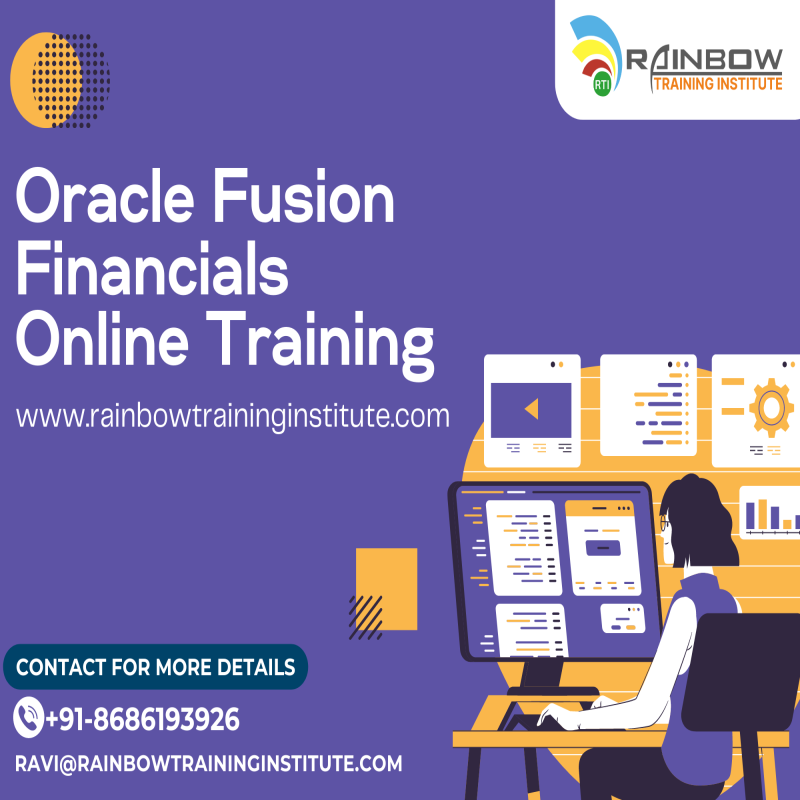 RTI
RAINBOW
TRAINING INSTITUTE

Oracle Fusion Financials Online Training

www.rainbowtraininginstitute.com

CONTACT FOR MORE DETAILS

+91-8686193926

RAVI@RAINBOWTRAININGINSTITUTE.COM